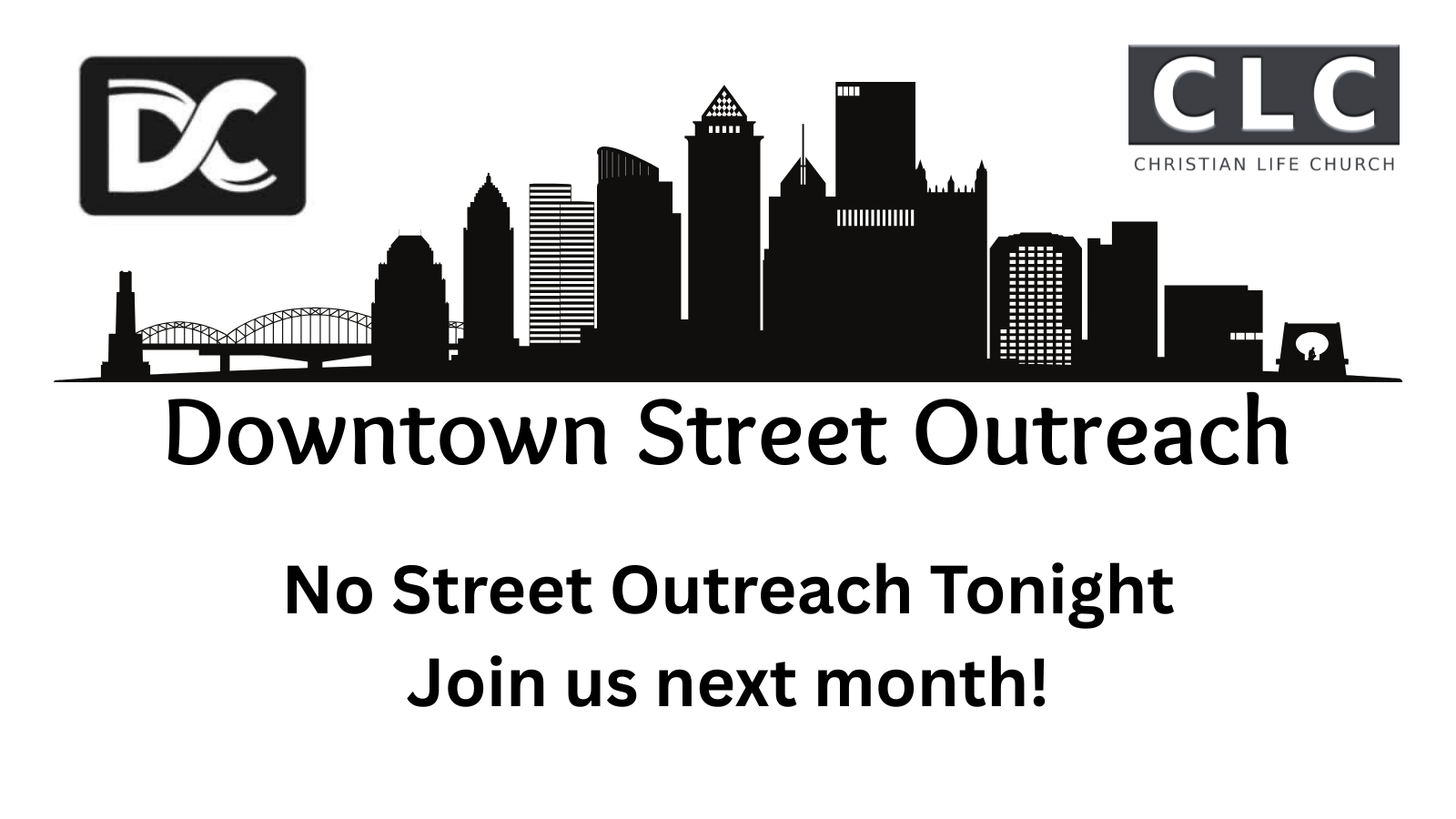 DC

CLC
CHRISTIAN LIFE CHURCH

Downtown Street Outreach

No Street Outreach Tonight
Join us next month!